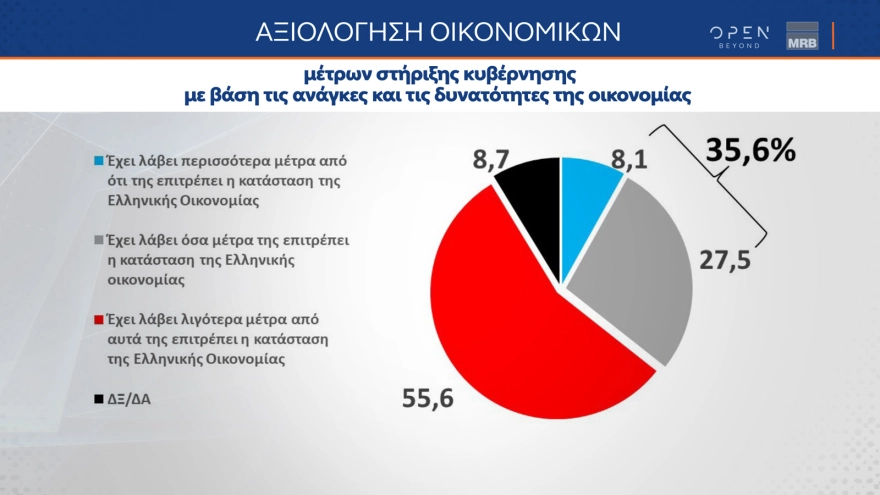 ΑΞΙΟΛΟΓΗΣΗ ΟΙΚΟΝΟΜΙΚΩΝ

OPEN BEYOND

MRB

μέτρων στήριξης κυβέρνησης
με βάση τις ανάγκες και τις δυνατότητες της οικονομίας

Έχει λάβει περισσότερα μέτρα από ότι της επιτρέπει η κατάσταση της Ελληνικής Οικονομίας

Έχει λάβει όσα μέτρα της επιτρέπει η κατάσταση της Ελληνικής οικονομίας

Έχει λάβει λιγότερα μέτρα από αυτά της επιτρέπει η κατάσταση της Ελληνικής Οικονομίας

ΔΞ/ΔΑ

8,7

8,1

35,6%

27,5

55,6